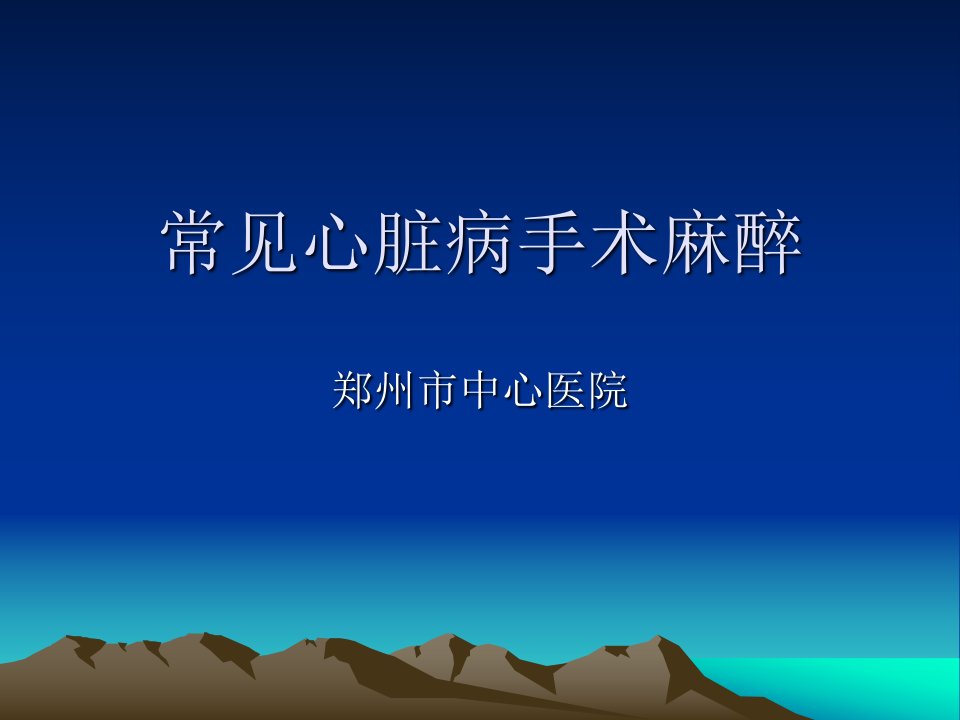 常见心脏病手术麻醉

郑州市中心医院